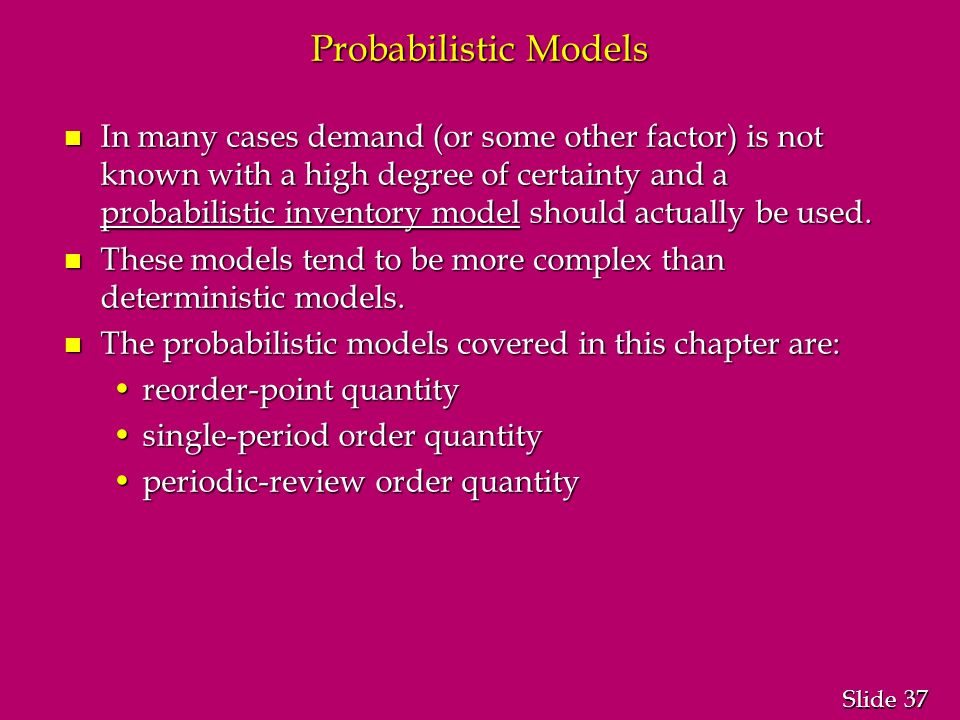 Probabilistic Models

- In many cases demand (or some other factor) is not known with a high degree of certainty and a probabilistic inventory model should actually be used.
- These models tend to be more complex than deterministic models.
- The probabilistic models covered in this chapter are:
  - reorder-point quantity
  - single-period order quantity
  - periodic-review order quantity

Slide 37